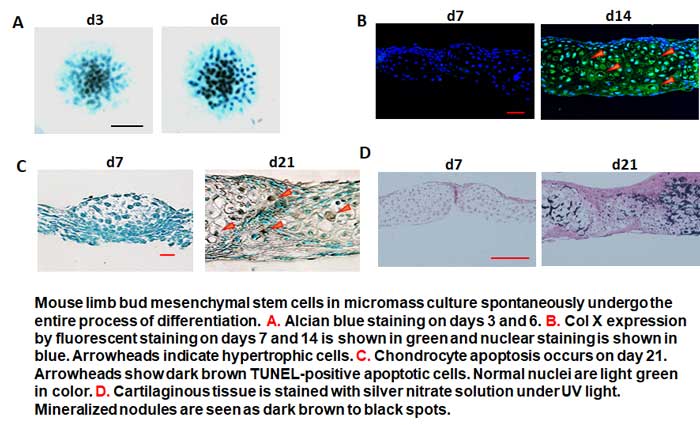 A
d3
d6

B
d7
d14

C
d7
d21

D
d7
d21

Mouse limb bud mesenchymal stem cells in micromass culture spontaneously undergo the entire process of differentiation. A. Alcian blue staining on days 3 and 6. B. Col X expression by fluorescent staining on days 7 and 14 is shown in green and nuclear staining is shown in blue. Arrowheads indicate hypertrophic cells. C. Chondrocyte apoptosis occurs on day 21. Arrowheads show dark brown TUNEL-positive apoptotic cells. Normal nuclei are light green in color. D. Cartilaginous tissue is stained with silver nitrate solution under UV light. Mineralized nodules are seen as dark brown to black spots.